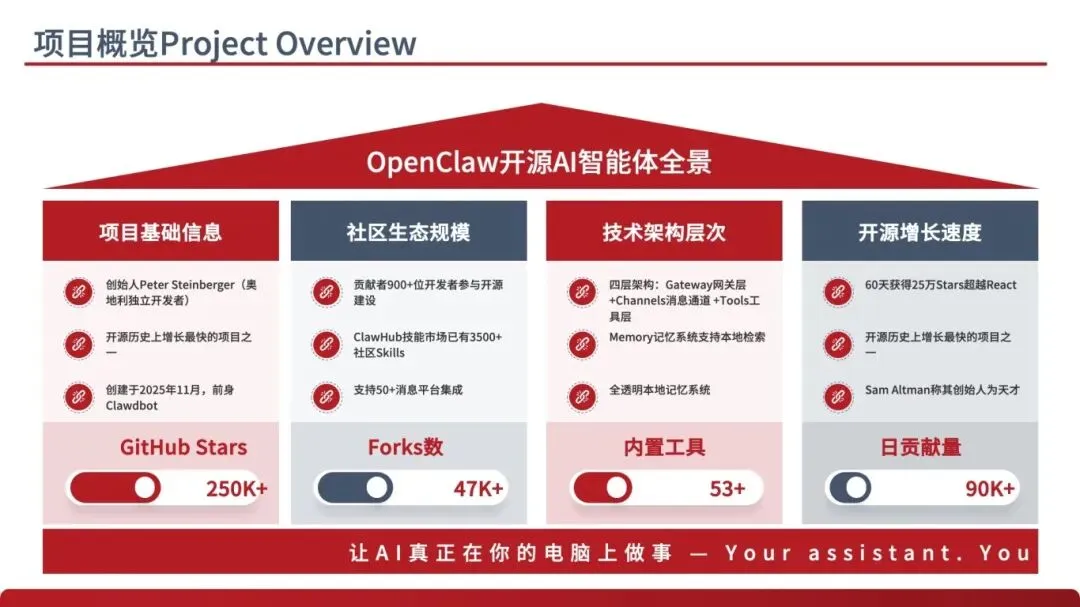 项目概览Project Overview

OpenClaw开源AI智能体全景

项目基础信息

创始人Peter Steinberger（奥地利独立开发者）

开源历史上增长最快的项目之一

创建于2025年11月，前身Clawdbot

GitHub Stars

250K+

社区生态规模

贡献者900+位开发者参与开源建设

ClawHub技能市场已有3500+社区Skills

支持50+消息平台集成

Forks数

47K+

技术架构层次

四层架构：Gateway网关层+Channels消息通道 +Tools工具层

Memory记忆系统支持本地检索

全透明本地记忆系统

内置工具

53+

开源增长速度

60天获得25万Stars超越React

开源历史上增长最快的项目之一

Sam Altman称其创始人为天才

日贡献量

90K+

让AI真正在你的电脑上做事 — Your assistant. You